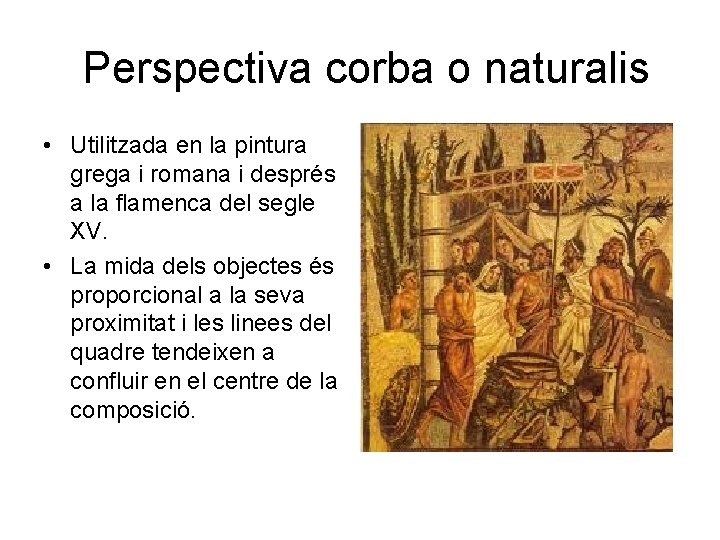 Perspectiva corba o naturalis

• Utilitzada en la pintura grega i romana i després a la flamenca del segle XV.

• La mida dels objectes és proporcional a la seva proximitat i les linees del quadre tendeixen a confluir en el centre de la composició.